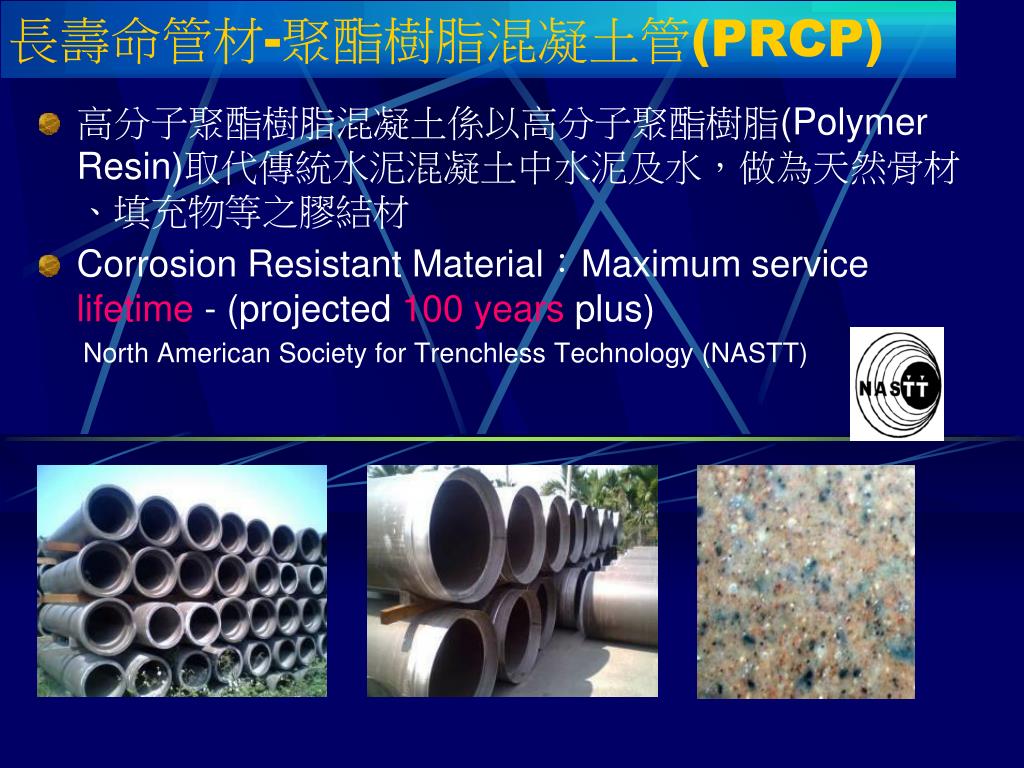 長壽命管材-聚酯樹脂混凝土管(PRCP)

高分子聚酯樹脂混凝土係以高分子聚酯樹脂(Polymer Resin)取代傳統水泥混凝土中水泥及水，做為天然骨材、填充物等之膠結材

Corrosion Resistant Material：Maximum service lifetime - (projected 100 years plus)

North American Society for Trenchless Technology (NASTT)

NASTT